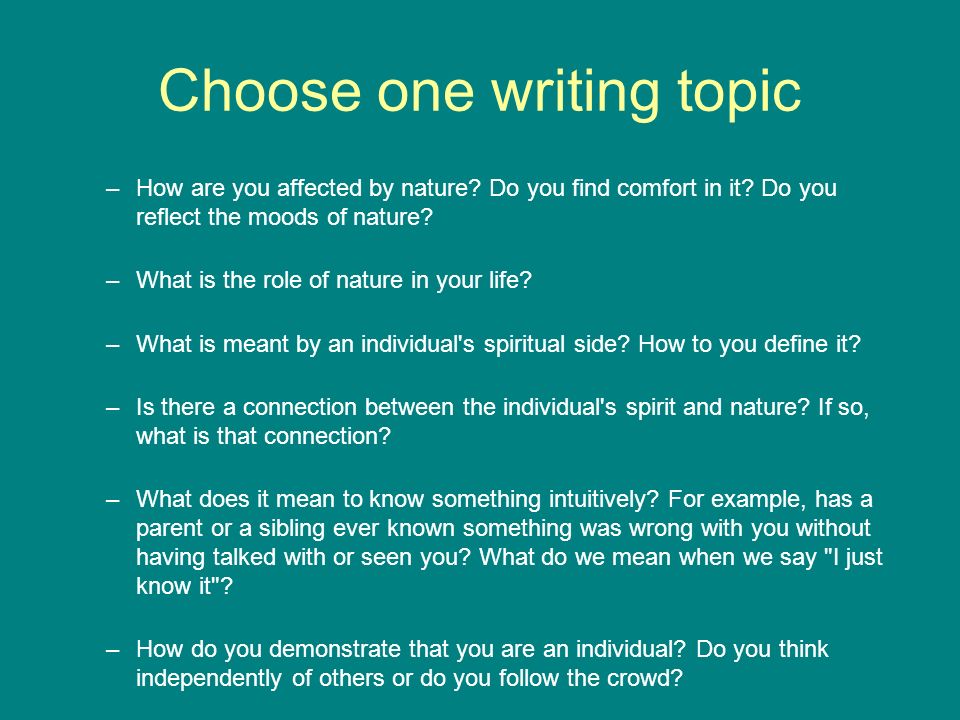 Choose one writing topic

– How are you affected by nature? Do you find comfort in it? Do you reflect the moods of nature?

– What is the role of nature in your life?

– What is meant by an individual's spiritual side? How to you define it?

– Is there a connection between the individual's spirit and nature? If so, what is that connection?

– What does it mean to know something intuitively? For example, has a parent or a sibling ever known something was wrong with you without having talked with or seen you? What do we mean when we say "I just know it"?

– How do you demonstrate that you are an individual? Do you think independently of others or do you follow the crowd?